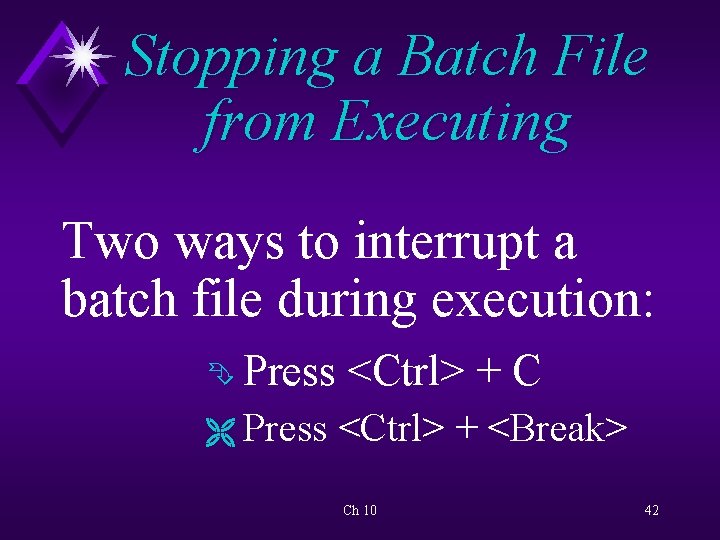 Stopping a Batch File from Executing

Two ways to interrupt a batch file during execution:

Press <Ctrl> + C

Press <Ctrl> + <Break>

Ch 10

42